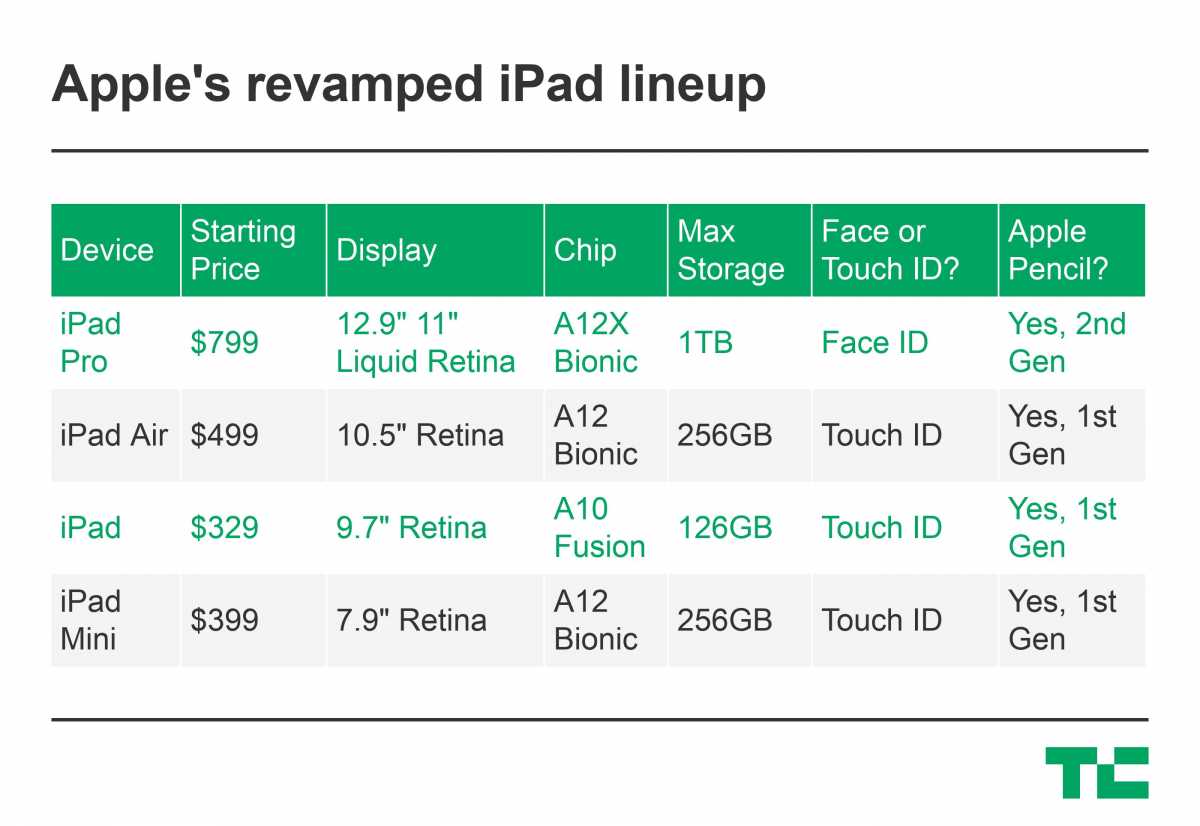 Apple's revamped iPad lineup

| Device | Starting Price | Display | Chip | Max Storage | Face or Touch ID? | Apple Pencil? |
|---|---|---|---|---|---|---|
| iPad Pro | $799 | 12.9" 11" Liquid Retina | A12X Bionic | 1TB | Face ID | Yes, 2nd Gen |
| iPad Air | $499 | 10.5" Retina | A12 Bionic | 256GB | Touch ID | Yes, 1st Gen |
| iPad | $329 | 9.7" Retina | A10 Fusion | 126GB | Touch ID | Yes, 1st Gen |
| iPad Mini | $399 | 7.9" Retina | A12 Bionic | 256GB | Touch ID | Yes, 1st Gen |

TC